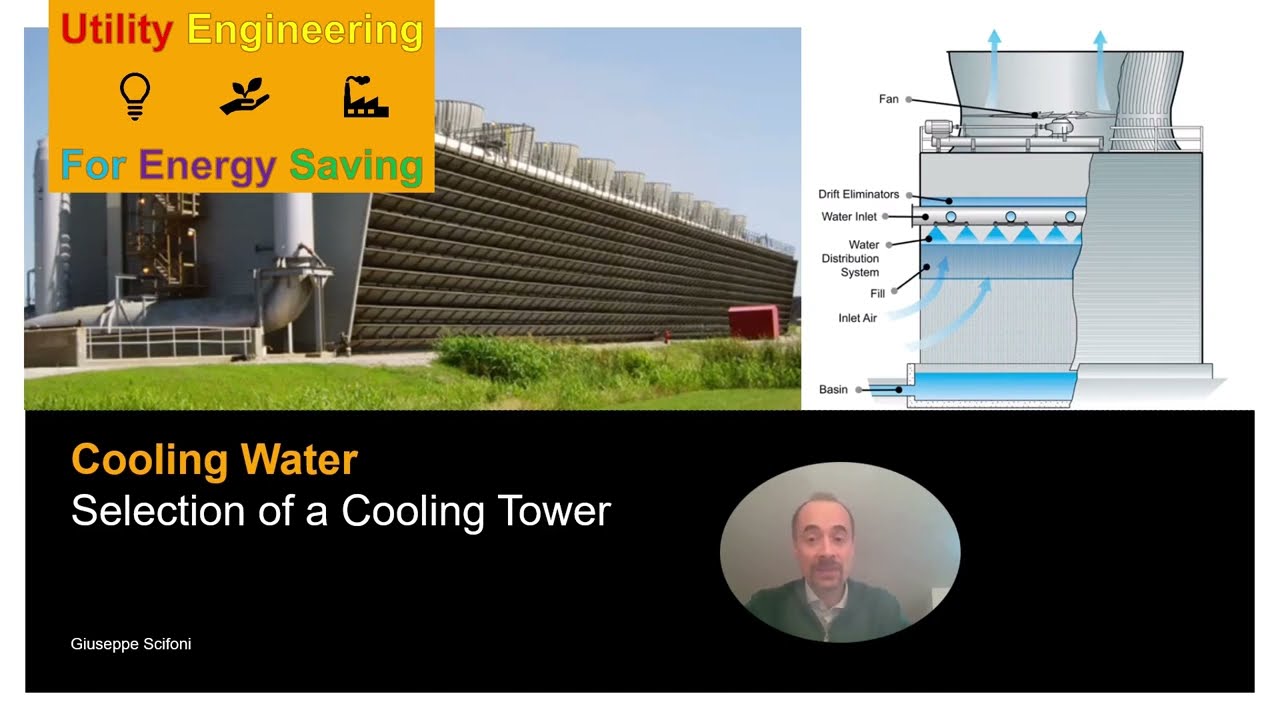 Utility Engineering

For Energy Saving

Fan

Drift Eliminators

Water Inlet

Water Distribution System

Fill

Inlet Air

Basin

Cooling Water
Selection of a Cooling Tower

Giuseppe Scifoni